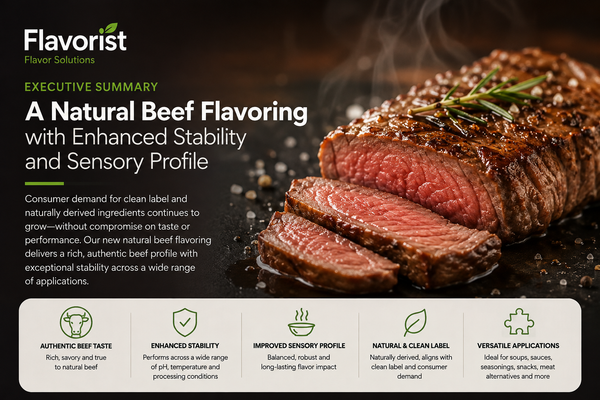 Flavorist
Flavor Solutions

EXECUTIVE SUMMARY

A Natural Beef Flavoring with Enhanced Stability and Sensory Profile

Consumer demand for clean label and naturally derived ingredients continues to grow—without compromise on taste or performance. Our new natural beef flavoring delivers a rich, authentic beef profile with exceptional stability across a wide range of applications.

AUTHENTIC BEEF TASTE
Rich, savory and true to natural beef

ENHANCED STABILITY
Performs across a wide range of pH, temperature and processing conditions

IMPROVED SENSORY PROFILE
Balanced, robust and long-lasting flavor impact

NATURAL & CLEAN LABEL
Naturally derived, aligns with clean label and consumer demand

VERSATILE APPLICATIONS
Ideal for soups, sauces, seasonings, snacks, meat alternatives and more